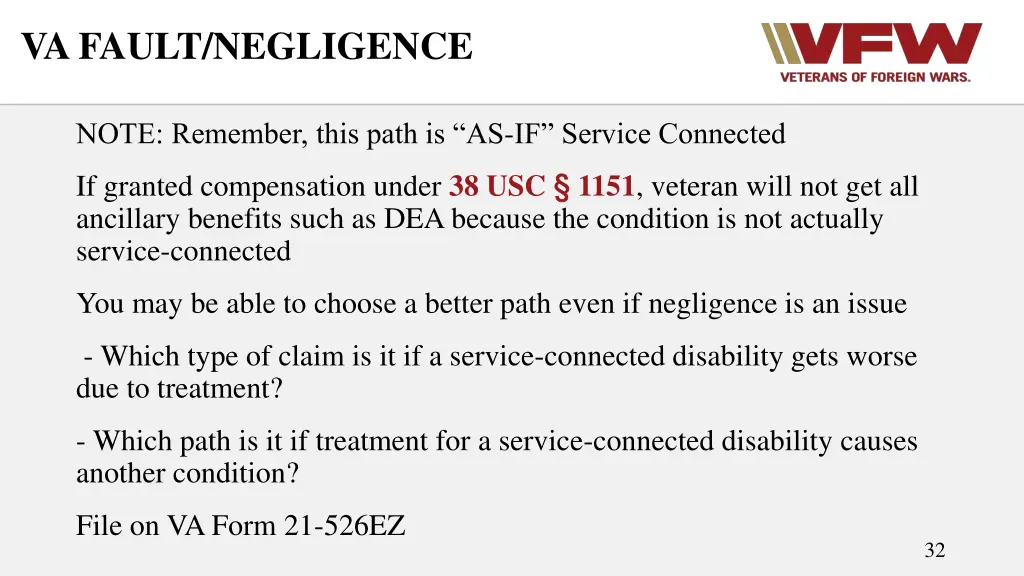 VA FAULT/NEGLIGENCE

VFW
VETERANS OF FOREIGN WARS.

NOTE: Remember, this path is “AS-IF” Service Connected

If granted compensation under 38 USC § 1151, veteran will not get all ancillary benefits such as DEA because the condition is not actually service-connected

You may be able to choose a better path even if negligence is an issue

- Which type of claim is it if a service-connected disability gets worse due to treatment?

- Which path is it if treatment for a service-connected disability causes another condition?

File on VA Form 21-526EZ

32